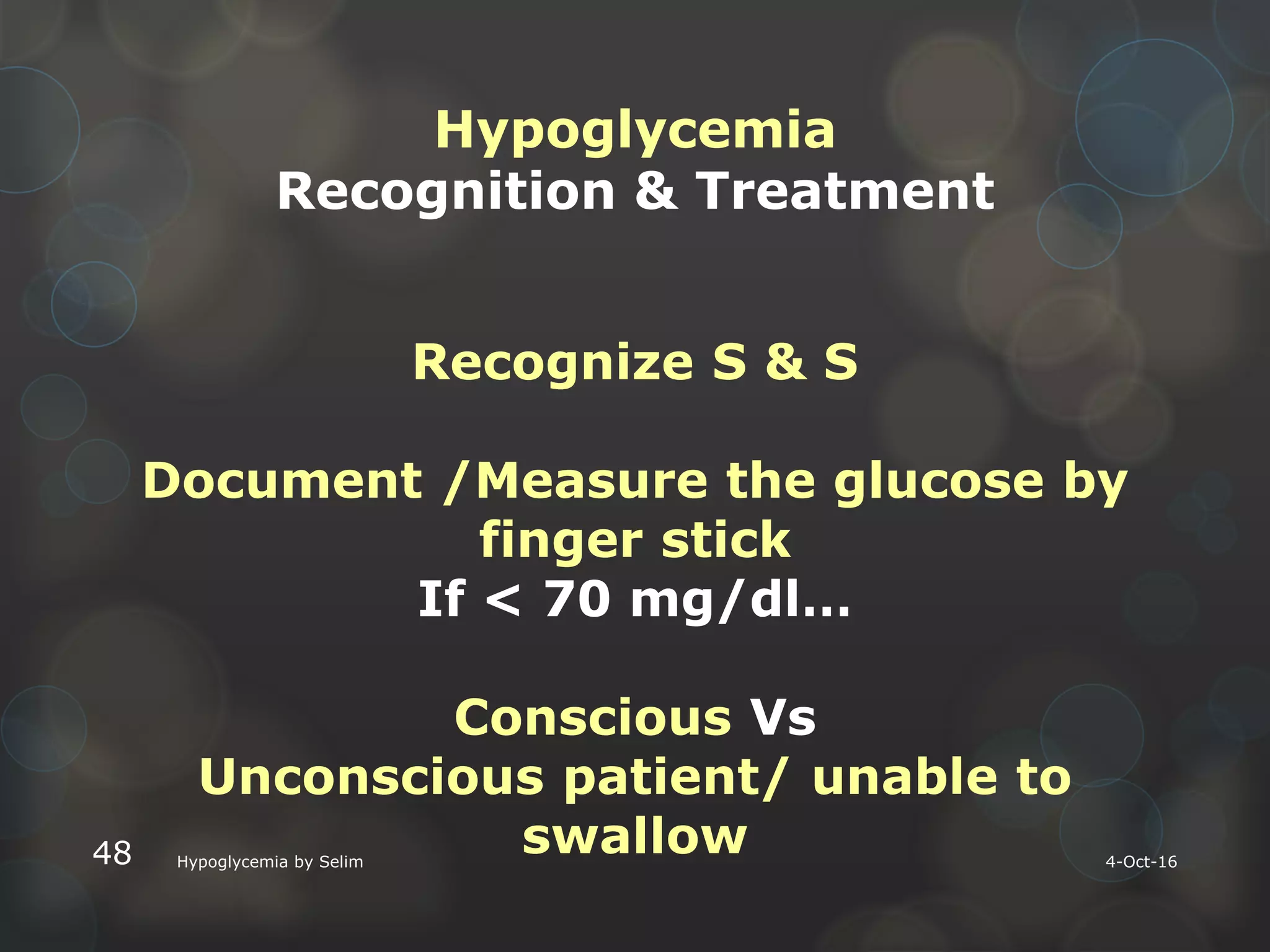 Hypoglycemia
Recognition & Treatment

Recognize S & S

Document /Measure the glucose by finger stick
If < 70 mg/dl…

Conscious Vs
Unconscious patient/ unable to swallow

48 Hypoglycemia by Selim 4-Oct-16